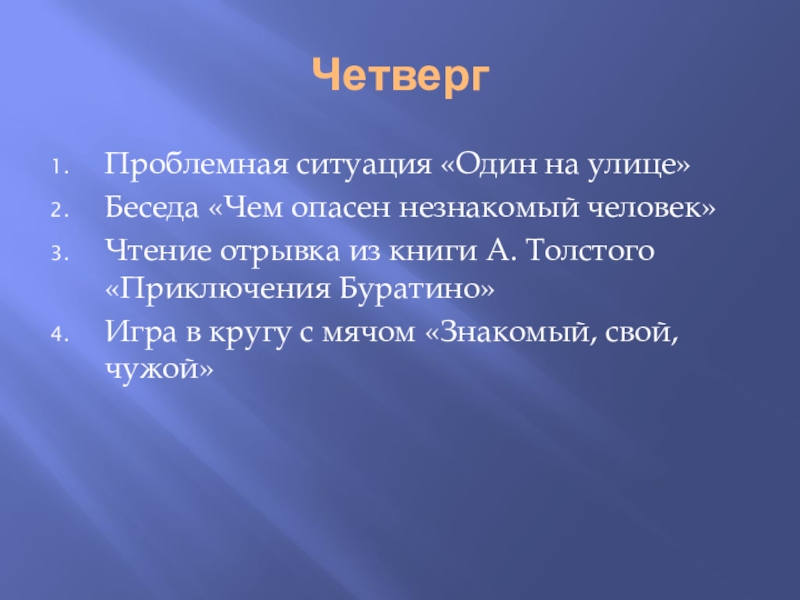 Четверг

1. Проблемная ситуация «Один на улице»
2. Беседа «Чем опасен незнакомый человек»
3. Чтение отрывка из книги А. Толстого «Приключения Буратино»
4. Игра в кругу с мячом «Знакомый, свой, чужой»